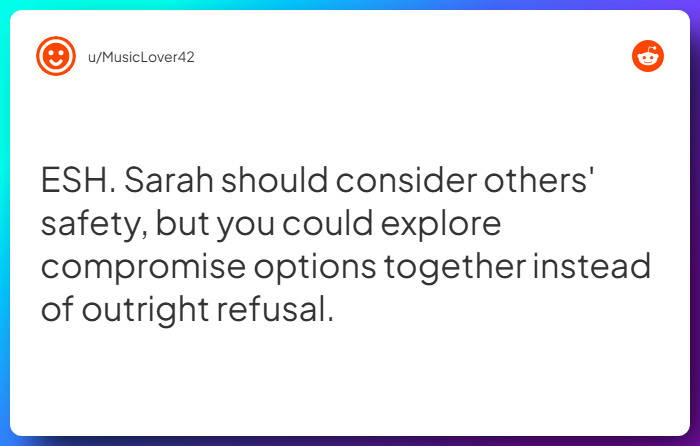 u/MusicLover42

ESH. Sarah should consider others' safety, but you could explore compromise options together instead of outright refusal.